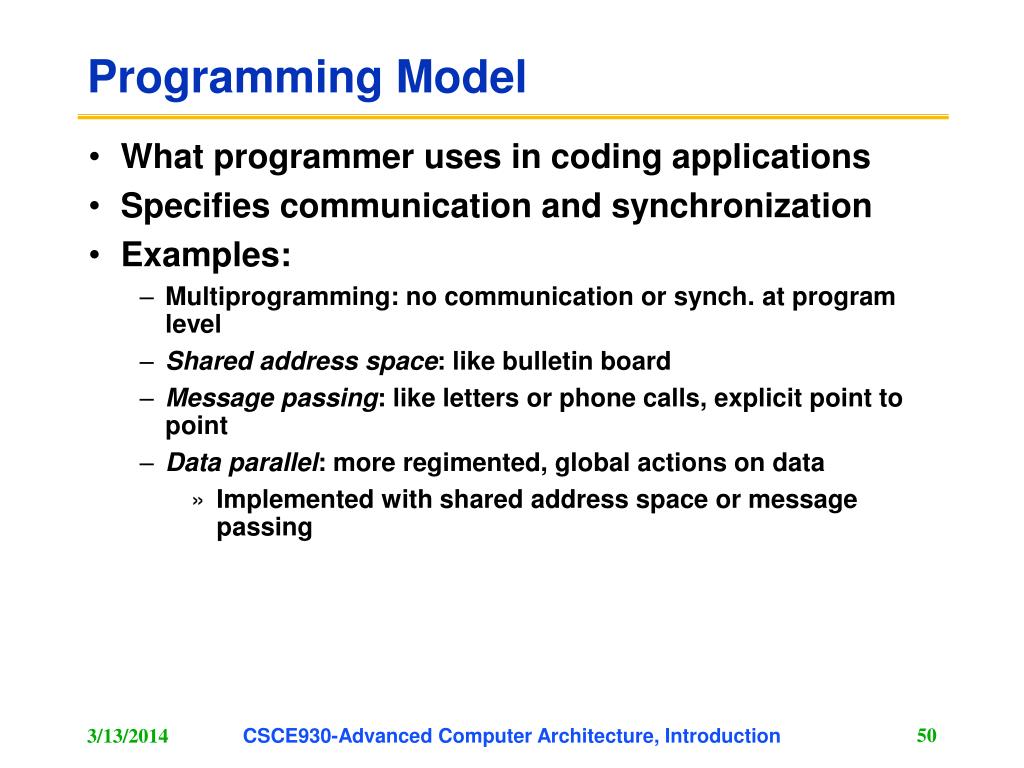 Programming Model

• What programmer uses in coding applications
• Specifies communication and synchronization
• Examples:
– Multiprogramming: no communication or synch. at program level
– Shared address space: like bulletin board
– Message passing: like letters or phone calls, explicit point to point
– Data parallel: more regimented, global actions on data
» Implemented with shared address space or message passing

3/13/2014 CSCE930-Advanced Computer Architecture, Introduction 50